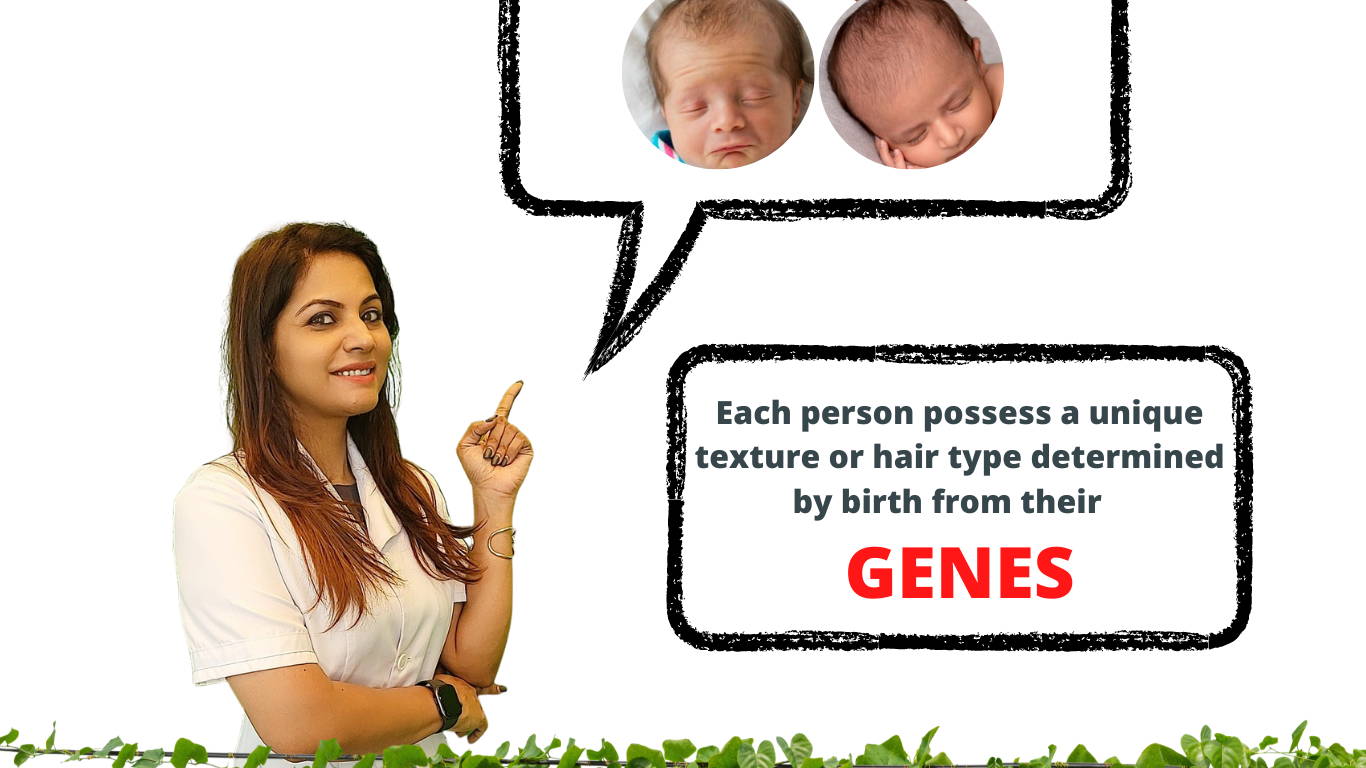 Each person possess a unique texture or hair type determined by birth from their

GENES